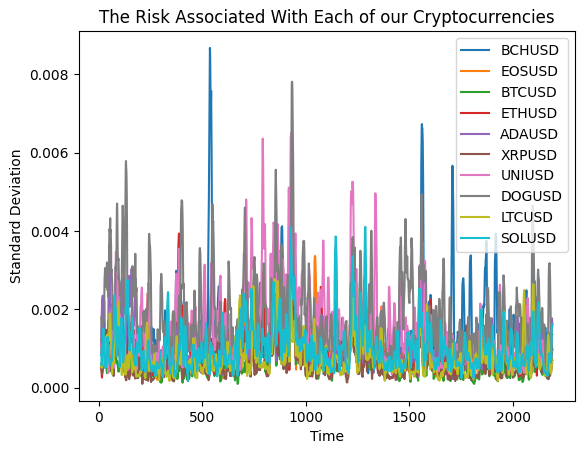 The Risk Associated With Each of our Cryptocurrencies

BCHUSD
EOSUSD
BTCUSD
ETHUSD
ADAUSD
XRPUSD
UNIUSD
DOGUSD
LTCUSD
SOLUSD

Standard Deviation

0.008
0.006
0.004
0.002
0.000

0
500
1000
1500
2000

Time